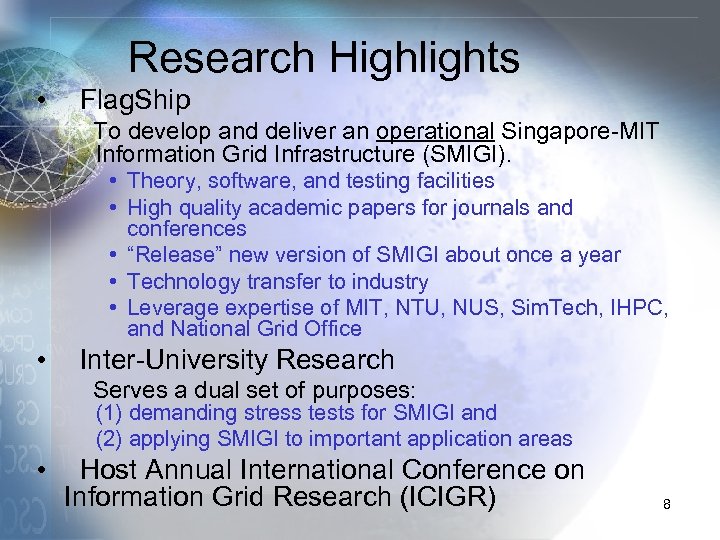 Research Highlights

• FlagShip

To develop and deliver an operational Singapore-MIT Information Grid Infrastructure (SMIGI).

• Theory, software, and testing facilities
• High quality academic papers for journals and conferences
• “Release” new version of SMIGI about once a year
• Technology transfer to industry
• Leverage expertise of MIT, NTU, NUS, SimTech, IHPC, and National Grid Office

• Inter-University Research

Serves a dual set of purposes:
(1) demanding stress tests for SMIGI and
(2) applying SMIGI to important application areas

• Host Annual International Conference on Information Grid Research (ICIGR)

8